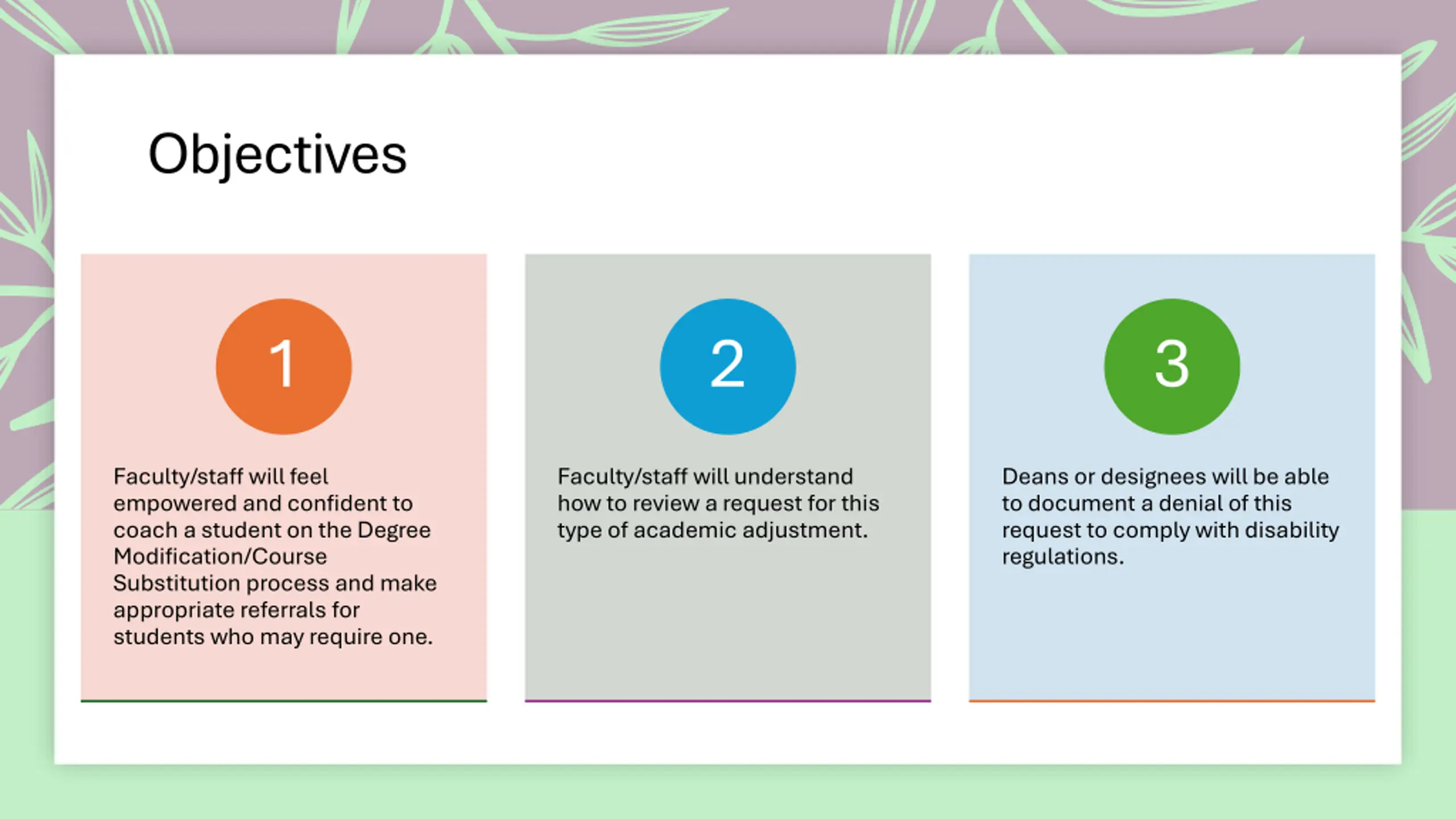 Objectives

1

Faculty/staff will feel empowered and confident to coach a student on the Degree Modification/Course Substitution process and make appropriate referrals for students who may require one.

2

Faculty/staff will understand how to review a request for this type of academic adjustment.

3

Deans or designees will be able to document a denial of this request to comply with disability regulations.